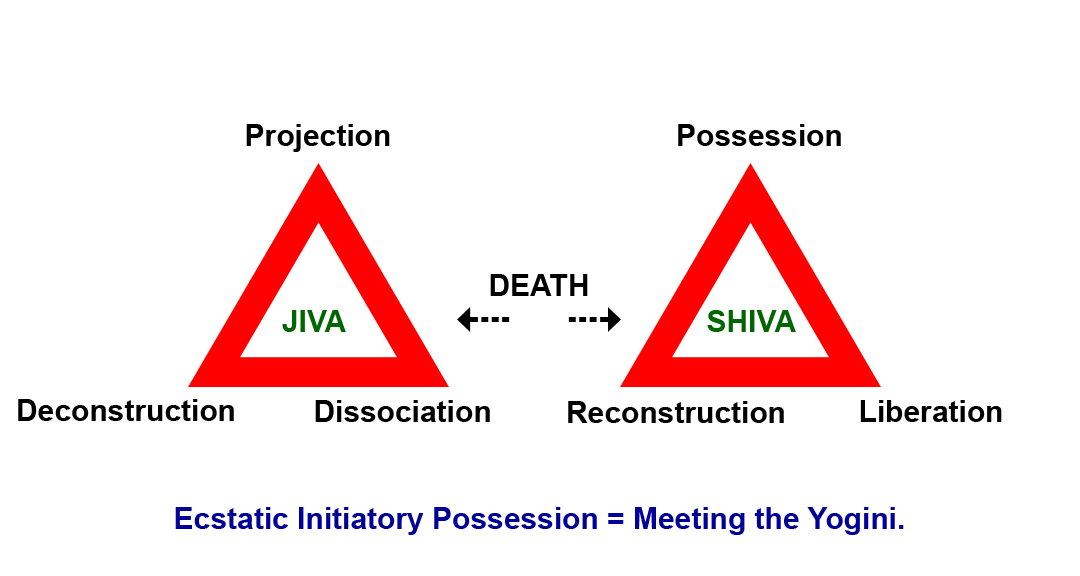 Projection

JIVA

Deconstruction

Dissociation

DEATH

Possession

SHIVA

Reconstruction

Liberation

Ecstatic Initiatory Possession = Meeting the Yogini.